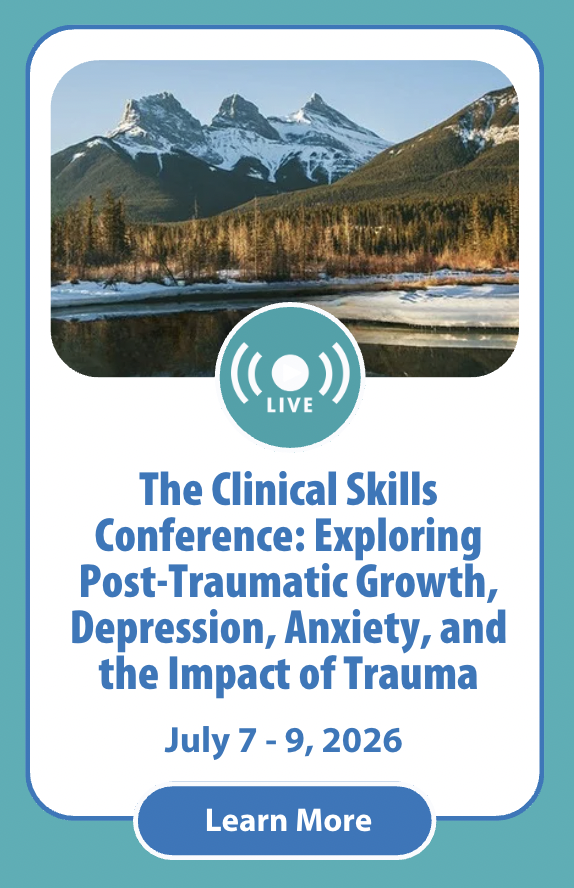 LIVE

The Clinical Skills Conference: Exploring Post-Traumatic Growth, Depression, Anxiety, and the Impact of Trauma

July 7 - 9, 2026

Learn More